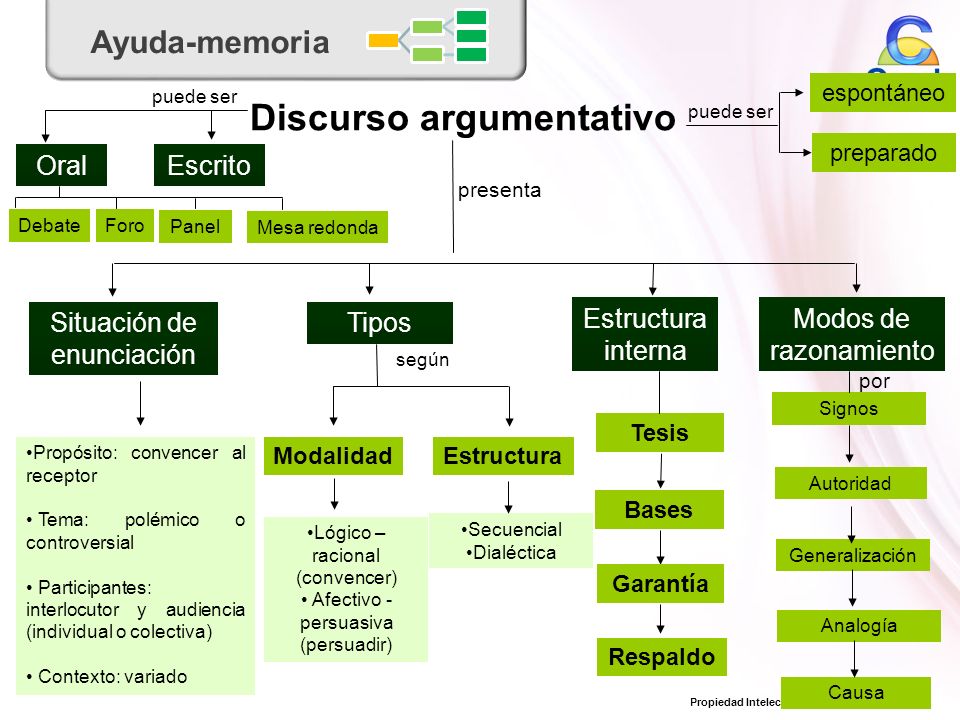 Ayuda-memoria

Discurso argumentativo

puede ser

Oral

Escrito

Debate

Foro

Panel

Mesa redonda

puede ser

espontáneo

preparado

presenta

Situación de enunciación

•Propósito: convencer al receptor

• Tema: polémico o controversial

• Participantes: interlocutor y audiencia (individual o colectiva)

• Contexto: variado

Tipos

según

Modalidad

•Lógico – racional (convencer)
• Afectivo - persuasiva (persuadir)

Estructura

•Secuencial
•Dialéctica

Estructura interna

Tesis

Bases

Garantía

Respaldo

Modos de razonamiento

por

Signos

Autoridad

Generalización

Analogía

Causa

Propiedad Intelec